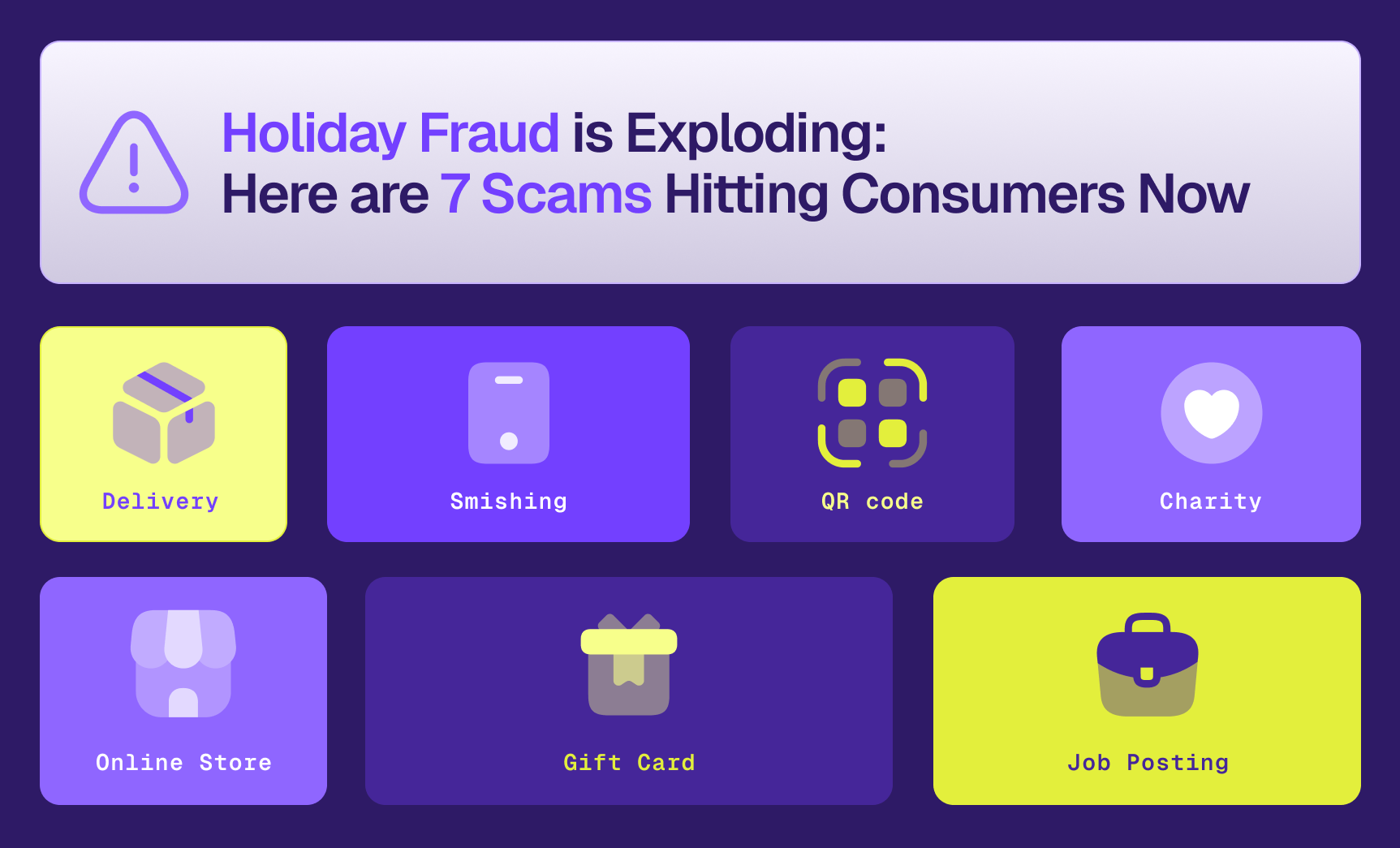 Holiday Fraud is Exploding:
Here are 7 Scams Hitting Consumers Now

Delivery

Smishing

QR code

Charity

Online Store

Gift Card

Job Posting